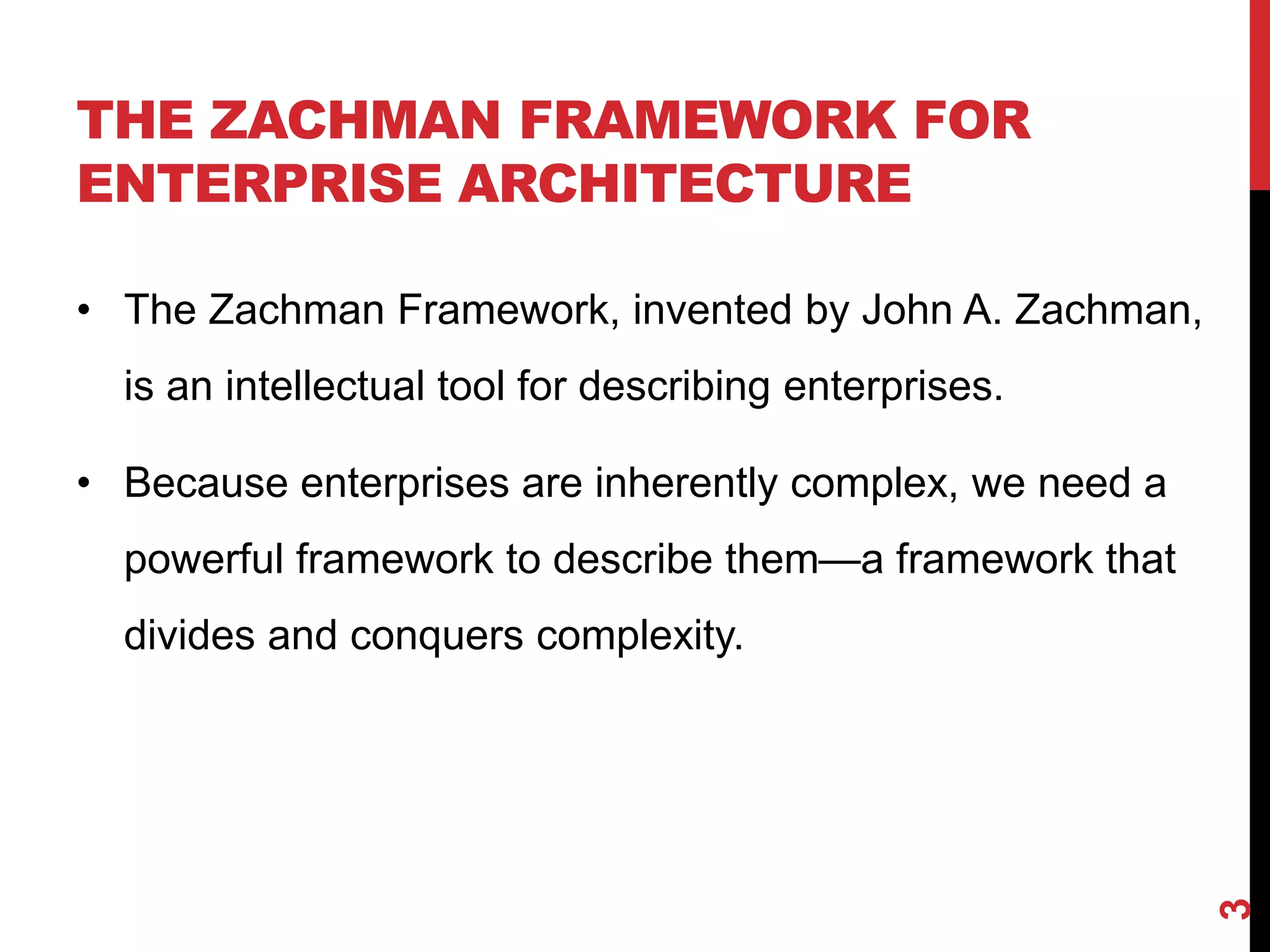 THE ZACHMAN FRAMEWORK FOR ENTERPRISE ARCHITECTURE

• The Zachman Framework, invented by John A. Zachman, is an intellectual tool for describing enterprises.

• Because enterprises are inherently complex, we need a powerful framework to describe them—a framework that divides and conquers complexity.

3